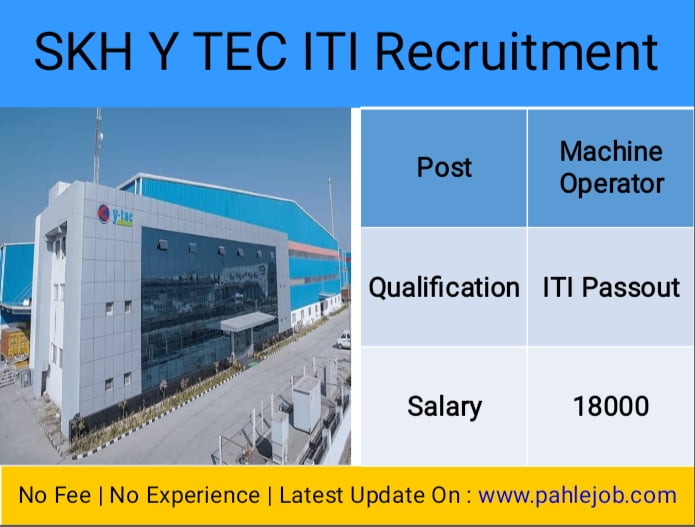 SKH Y TEC ITI Recruitment

y-tec

| Post | Machine Operator |
|---|---|
| Qualification | ITI Passout |
| Salary | 18000 |

No Fee | No Experience | Latest Update On : www.pahlejob.com